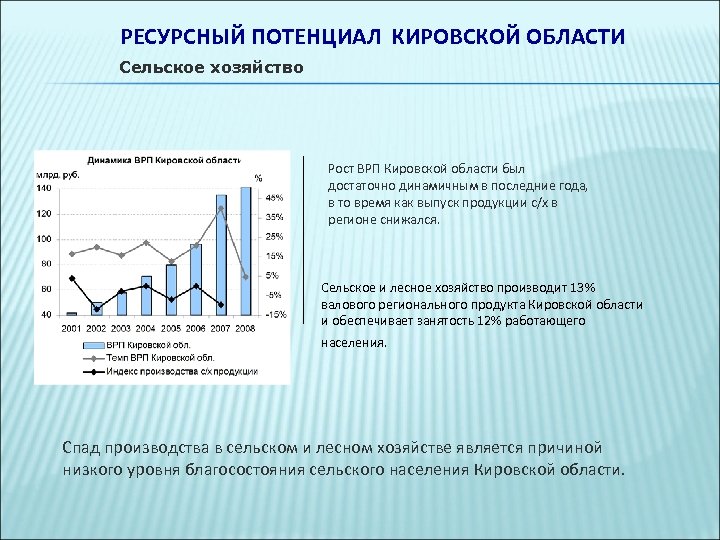 РЕСУРСНЫЙ ПОТЕНЦИАЛ КИРОВСКОЙ ОБЛАСТИ

Сельское хозяйство

Динамика ВРП Кировской области

млрд. руб.

%

140
120
100
80
60
40

45%
35%
25%
15%
5%
-5%
-15%

2001 2002 2003 2004 2005 2006 2007 2008

ВРП Кировской обл.
Темп ВРП Кировской обл.
Индекс производства с/х продукции

Рост ВРП Кировской области был достаточно динамичным в последние года, в то время как выпуск продукции с/х в регионе снижался.

Сельское и лесное хозяйство производит 13% валового регионального продукта Кировской области и обеспечивает занятость 12% работающего населения.

Спад производства в сельском и лесном хозяйстве является причиной низкого уровня благосостояния сельского населения Кировской области.